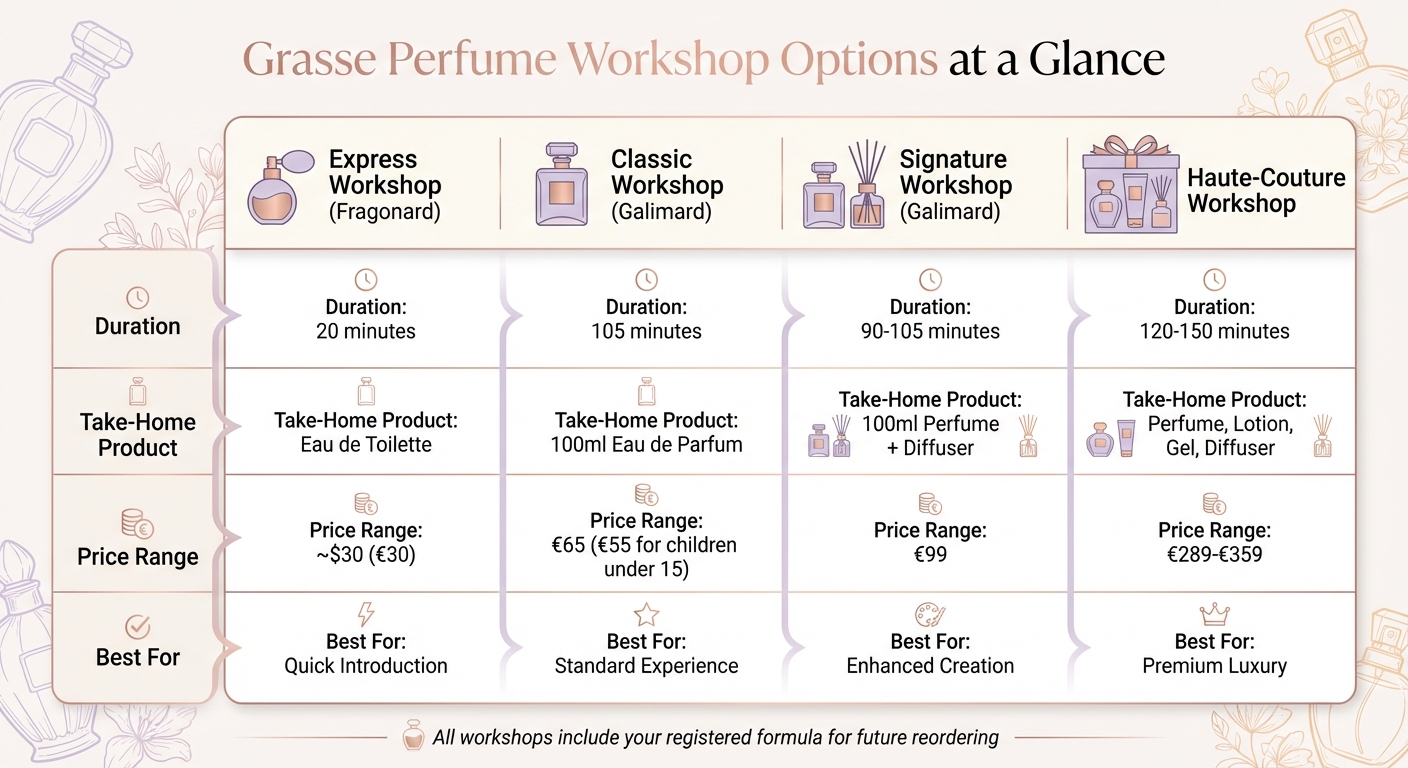 Grasse Perfume Workshop Options at a Glance

| | Express Workshop (Fragonard) | Classic Workshop (Galimard) | Signature Workshop (Galimard) | Haute-Couture Workshop |
|---|---|---|---|---|
| Duration | Duration: 20 minutes | Duration: 105 minutes | Duration: 90-105 minutes | Duration: 120-150 minutes |
| Take-Home Product | Take-Home Product: Eau de Toilette | Take-Home Product: 100ml Eau de Parfum | Take-Home Product: 100ml Perfume + Diffuser | Take-Home Product: Perfume, Lotion, Gel, Diffuser |
| Price Range | Price Range: ~$30 (€30) | Price Range: €65 (€55 for children under 15) | Price Range: €99 | Price Range: €289-€359 |
| Best For | Best For: Quick Introduction | Best For: Standard Experience | Best For: Enhanced Creation | Best For: Premium Luxury |

All workshops include your registered formula for future reordering